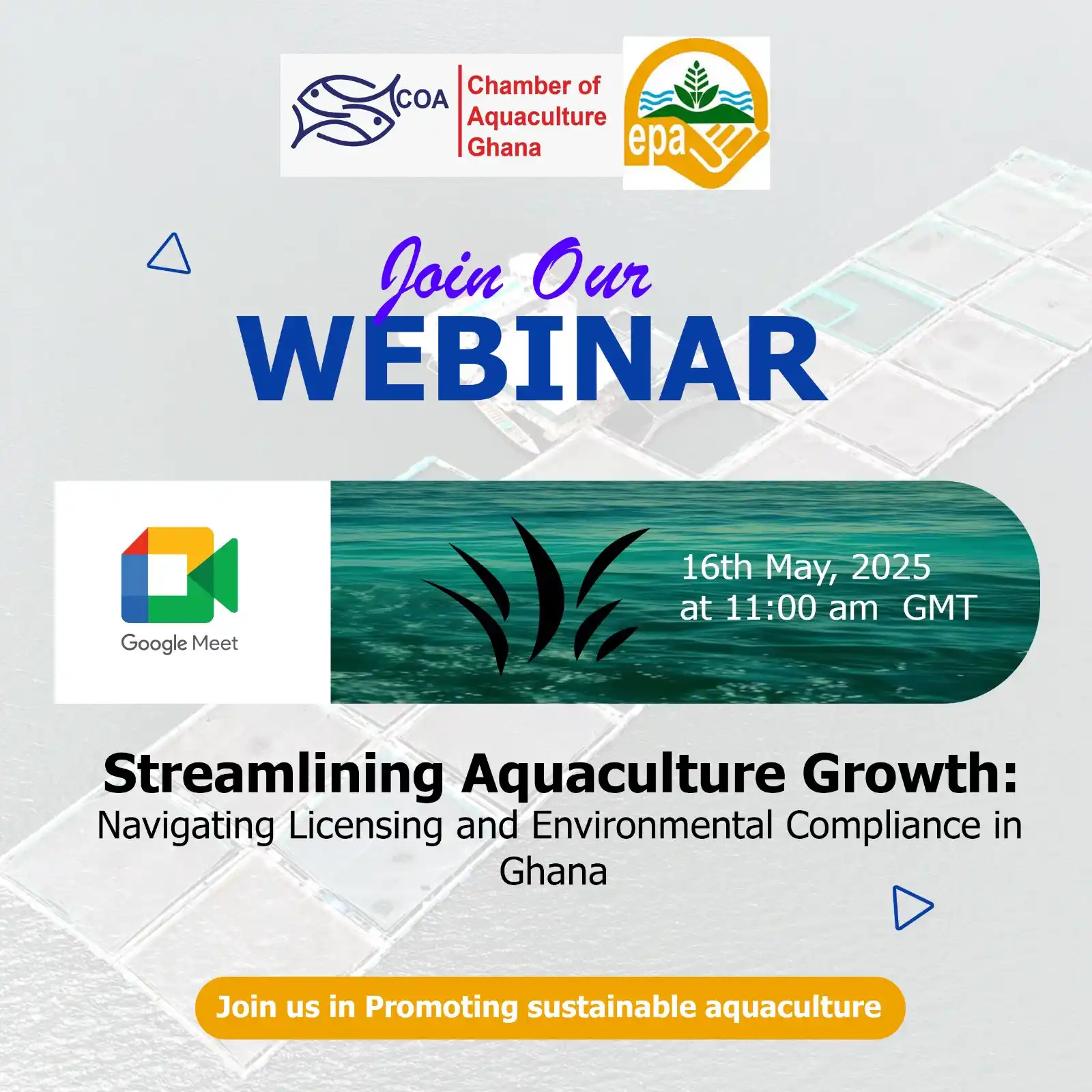 COA

Chamber of Aquaculture Ghana

epa

Join Our
WEBINAR

Google Meet

16th May, 2025
at 11:00 am GMT

Streamlining Aquaculture Growth:
Navigating Licensing and Environmental Compliance in Ghana

Join us in Promoting sustainable aquaculture